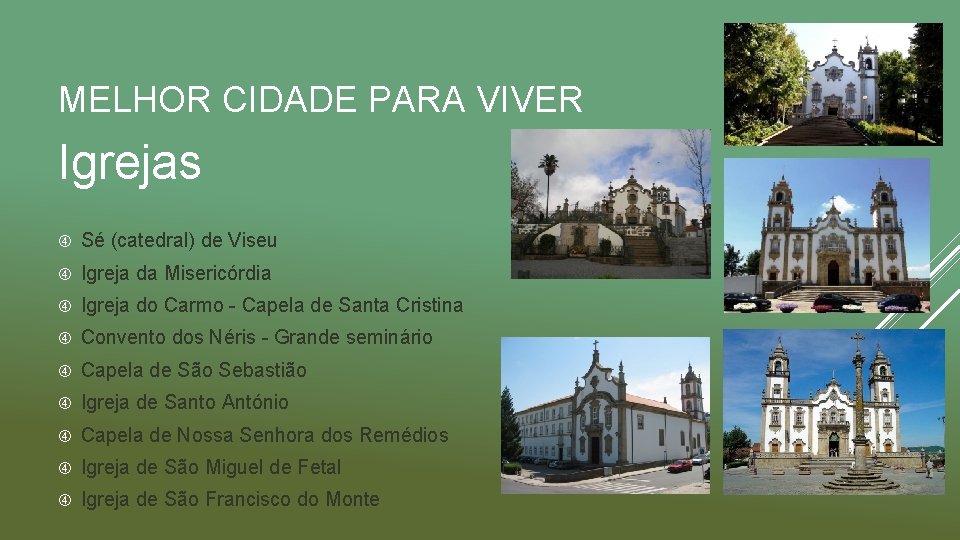 MELHOR CIDADE PARA VIVER

Igrejas

Sé (catedral) de Viseu
Igreja da Misericórdia
Igreja do Carmo - Capela de Santa Cristina
Convento dos Néris - Grande seminário
Capela de São Sebastião
Igreja de Santo António
Capela de Nossa Senhora dos Remédios
Igreja de São Miguel de Fetal
Igreja de São Francisco do Monte